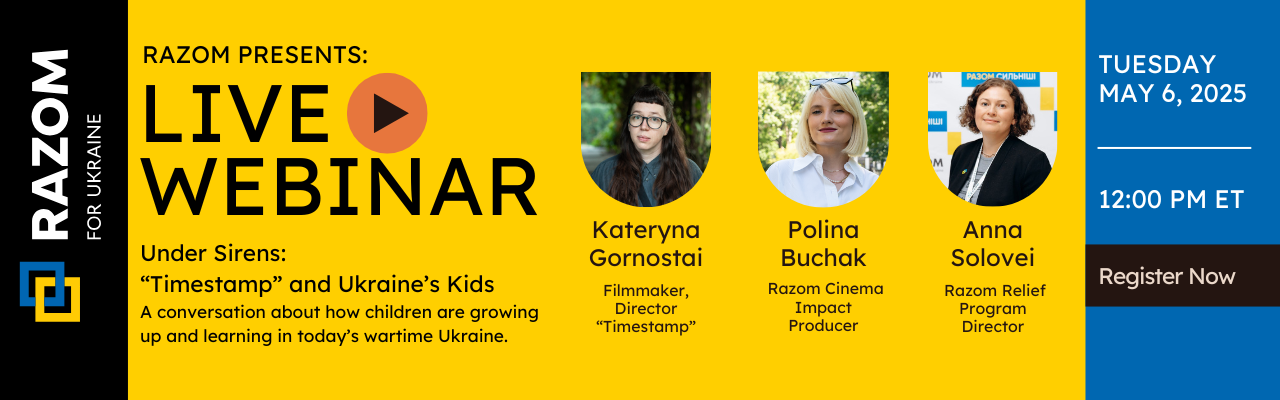 RAZOM
FOR UKRAINE

RAZOM PRESENTS:
LIVE WEBINAR

Under Sirens:
“Timestamp” and Ukraine’s Kids
A conversation about how children are growing up and learning in today’s wartime Ukraine.

Kateryna Gornostai
Filmmaker, Director “Timestamp”

Polina Buchak
Razom Cinema Impact Producer

РАЗОМ СИЛЬНІШІ

Anna Solovei
Razom Relief Program Director

TUESDAY
MAY 6, 2025

12:00 PM ET

Register Now